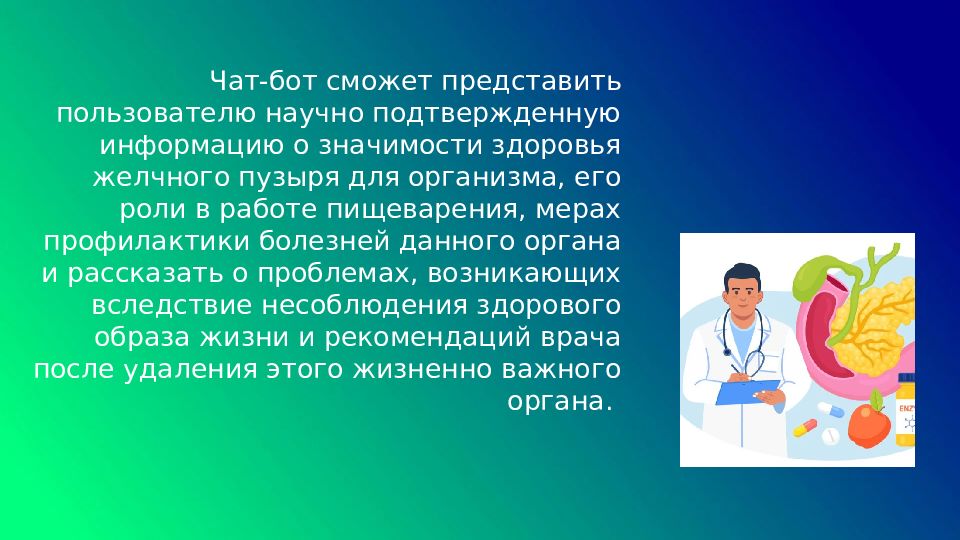 Чат-бот сможет представить пользователю научно подтвержденную информацию о значимости здоровья желчного пузыря для организма, его роли в работе пищеварения, мерах профилактики болезней данного органа и рассказать о проблемах, возникающих вследствие несоблюдения здорового образа жизни и рекомендаций врача после удаления этого жизненно важного органа.

ENZ